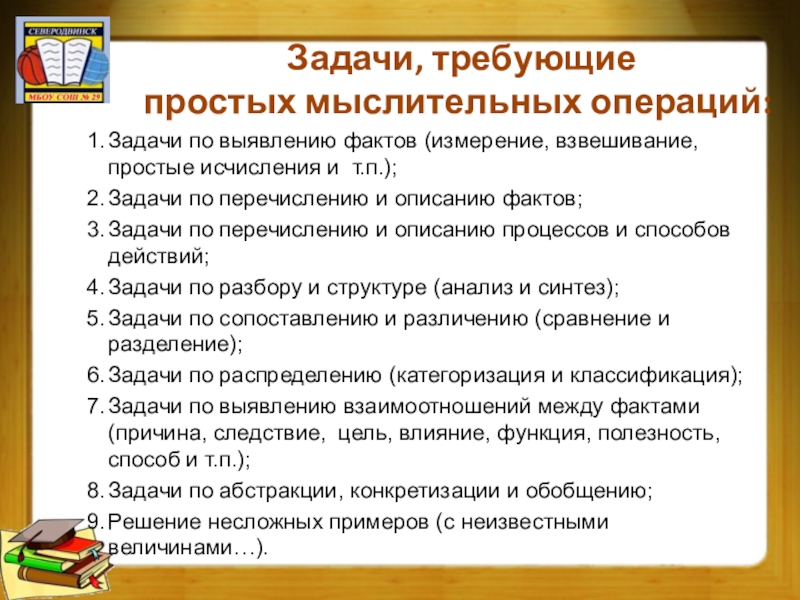 СЕВЕРОДВИНСК
МБОУ СОШ № 29

Задачи, требующие
простых мыслительных операций:

1. Задачи по выявлению фактов (измерение, взвешивание, простые исчисления и т.п.);
2. Задачи по перечислению и описанию фактов;
3. Задачи по перечислению и описанию процессов и способов действий;
4. Задачи по разбору и структуре (анализ и синтез);
5. Задачи по сопоставлению и различению (сравнение и разделение);
6. Задачи по распределению (категоризация и классификация);
7. Задачи по выявлению взаимоотношений между фактами (причина, следствие, цель, влияние, функция, полезность, способ и т.п.);
8. Задачи по абстракции, конкретизации и обобщению;
9. Решение несложных примеров (с неизвестными величинами…).